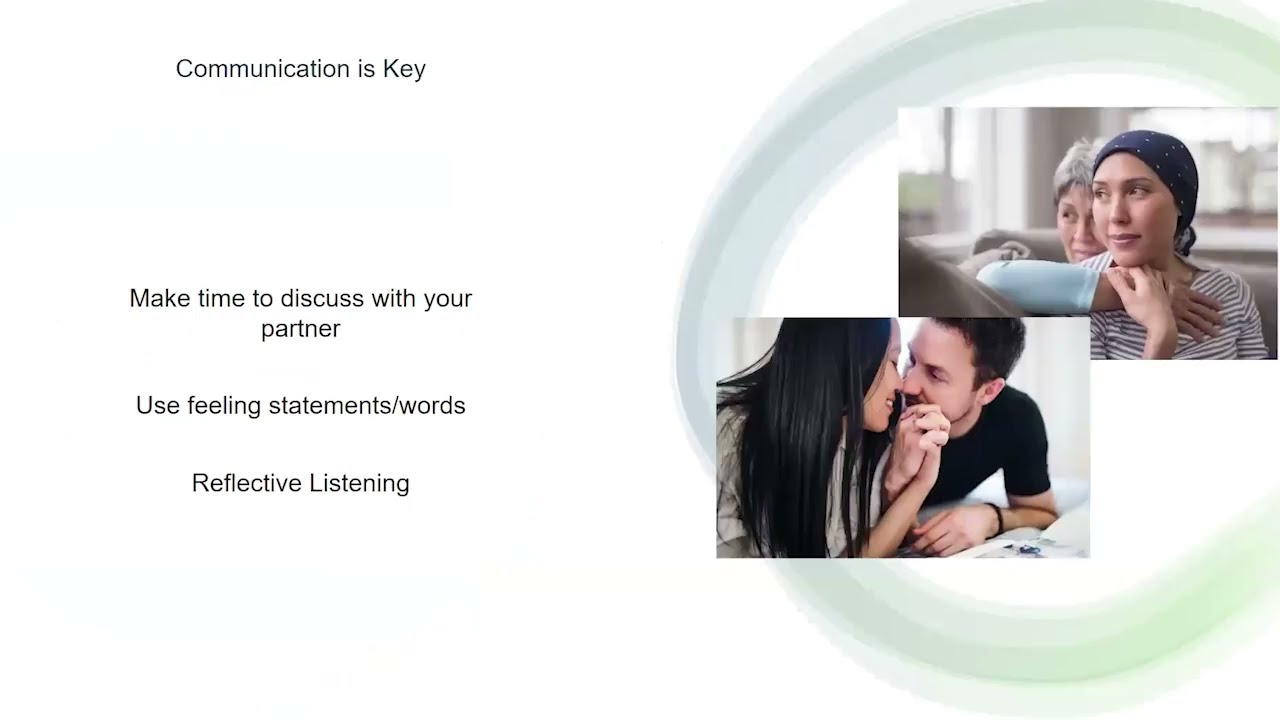 Communication is Key

Make time to discuss with your partner

Use feeling statements/words

Reflective Listening